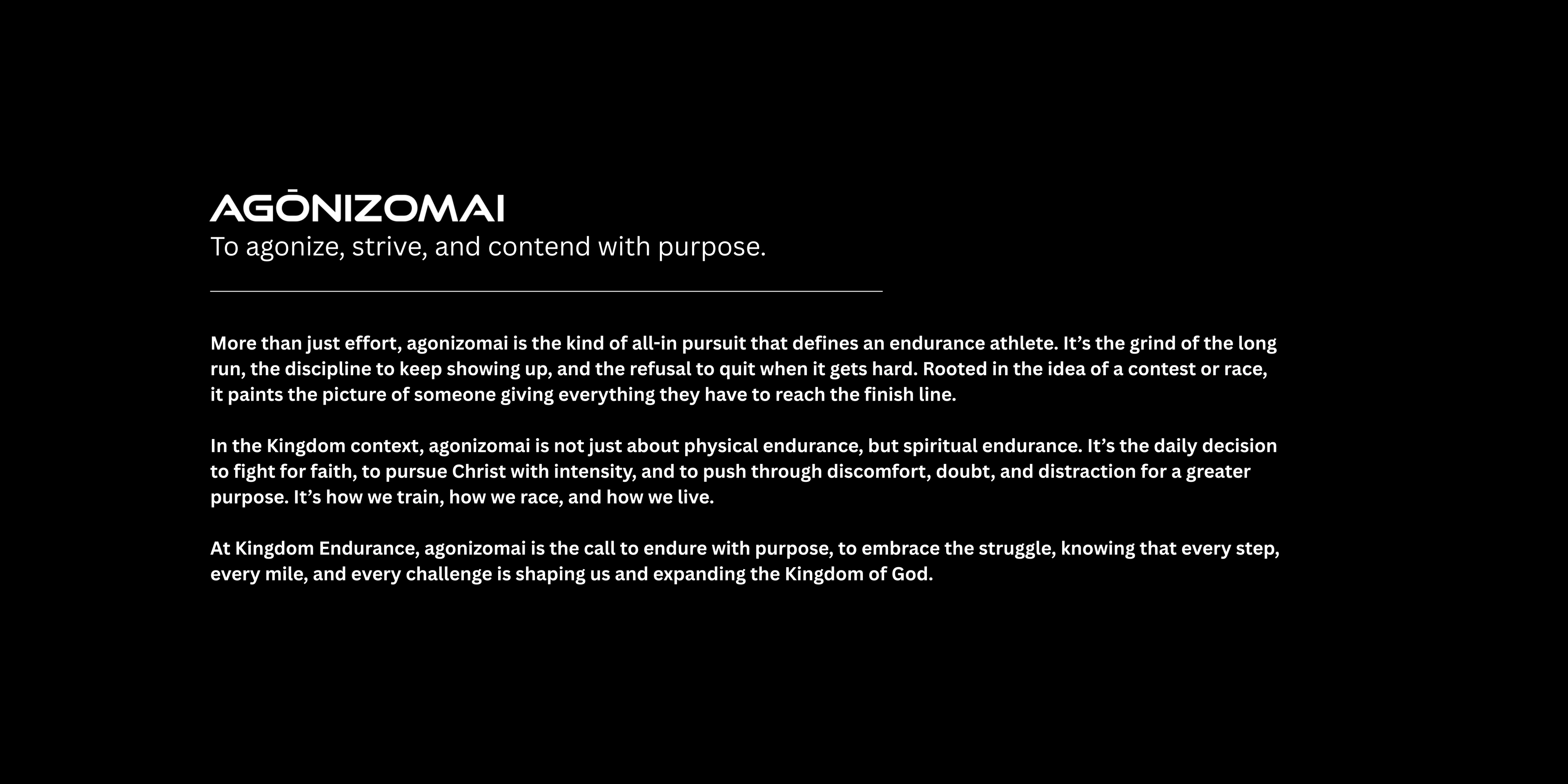 AGŌNIZOMAI
To agonize, strive, and contend with purpose.

More than just effort, agonizomai is the kind of all-in pursuit that defines an endurance athlete. It’s the grind of the long run, the discipline to keep showing up, and the refusal to quit when it gets hard. Rooted in the idea of a contest or race, it paints the picture of someone giving everything they have to reach the finish line.

In the Kingdom context, agonizomai is not just about physical endurance, but spiritual endurance. It’s the daily decision to fight for faith, to pursue Christ with intensity, and to push through discomfort, doubt, and distraction for a greater purpose. It’s how we train, how we race, and how we live.

At Kingdom Endurance, agonizomai is the call to endure with purpose, to embrace the struggle, knowing that every step, every mile, and every challenge is shaping us and expanding the Kingdom of God.